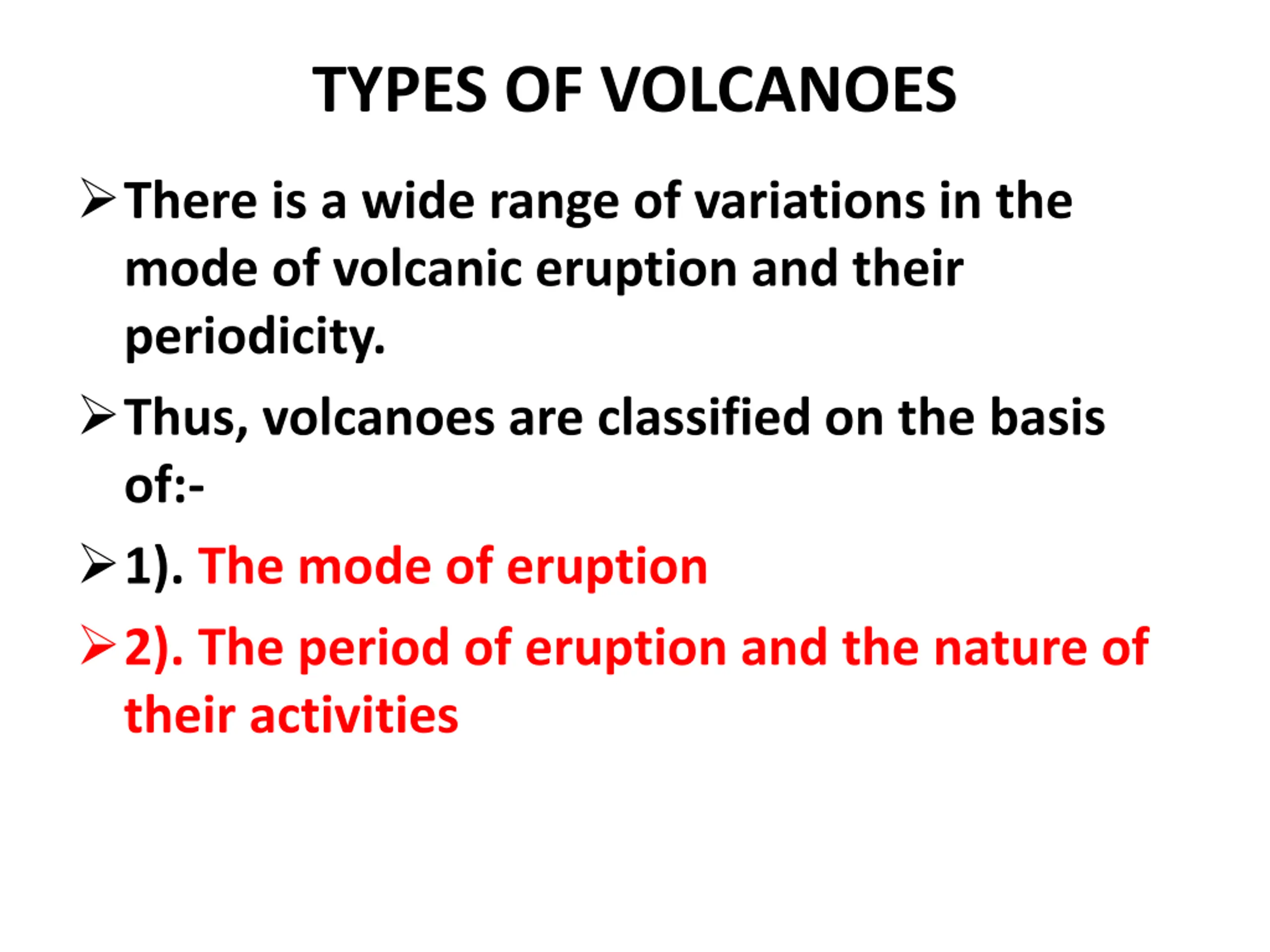 TYPES OF VOLCANOES

➢ There is a wide range of variations in the mode of volcanic eruption and their periodicity.

➢ Thus, volcanoes are classified on the basis of:-

➢ 1). The mode of eruption

➢ 2). The period of eruption and the nature of their activities